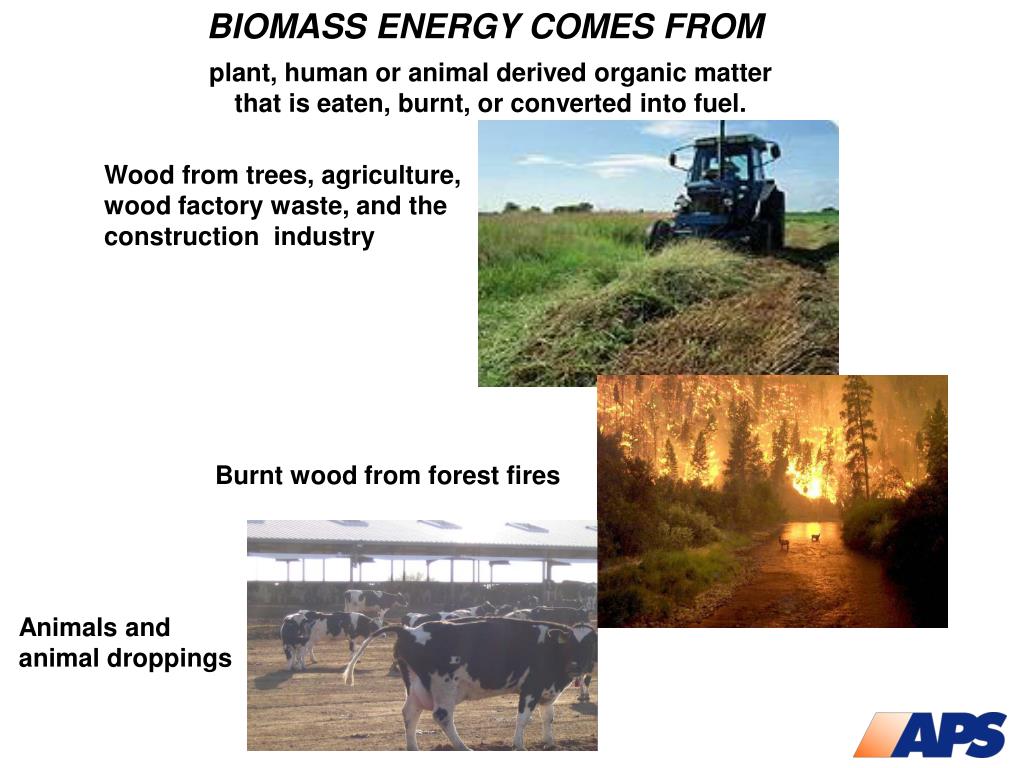 BIOMASS ENERGY COMES FROM

plant, human or animal derived organic matter that is eaten, burnt, or converted into fuel.

Wood from trees, agriculture, wood factory waste, and the construction industry

Burnt wood from forest fires

Animals and animal droppings

APS